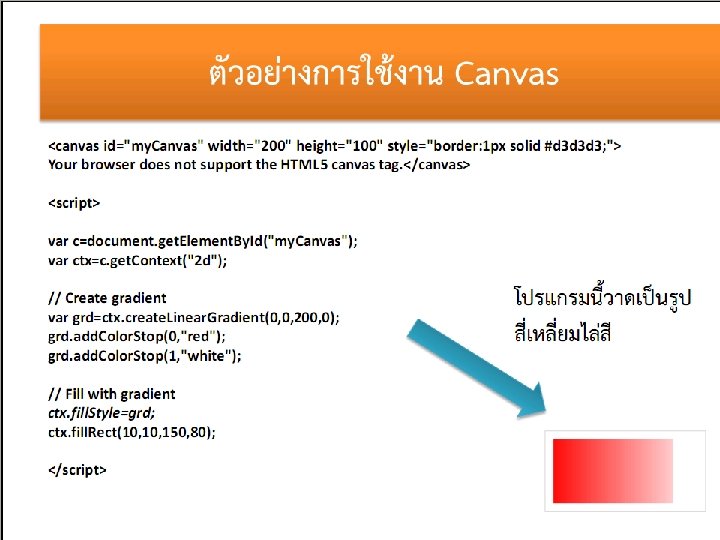 ตัวอย่างการใช้งาน Canvas

<canvas id="myCanvas" width="200" height="100" style="border:1px solid #d3d3d3;">
Your browser does not support the HTML5 canvas tag.</canvas>

<script>

var c=document.getElementById("myCanvas");
var ctx=c.getContext("2d");

// Create gradient
var grd=ctx.createLinearGradient(0,0,200,0);
grd.addColorStop(0,"red");
grd.addColorStop(1,"white");

// Fill with gradient
ctx.fillStyle=grd;
ctx.fillRect(10,10,150,80);

</script>

โปรแกรมนี้วาดเป็นรูปสี่เหลี่ยมไล่สี